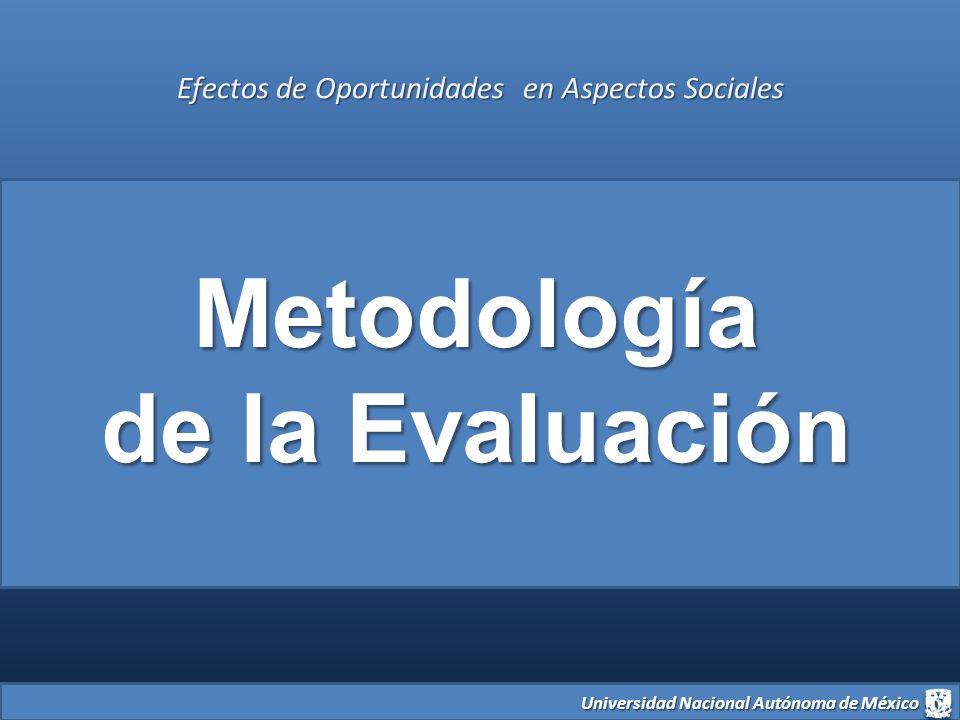 Efectos de Oportunidades en Aspectos Sociales

Metodología de la Evaluación

Universidad Nacional Autónoma de México